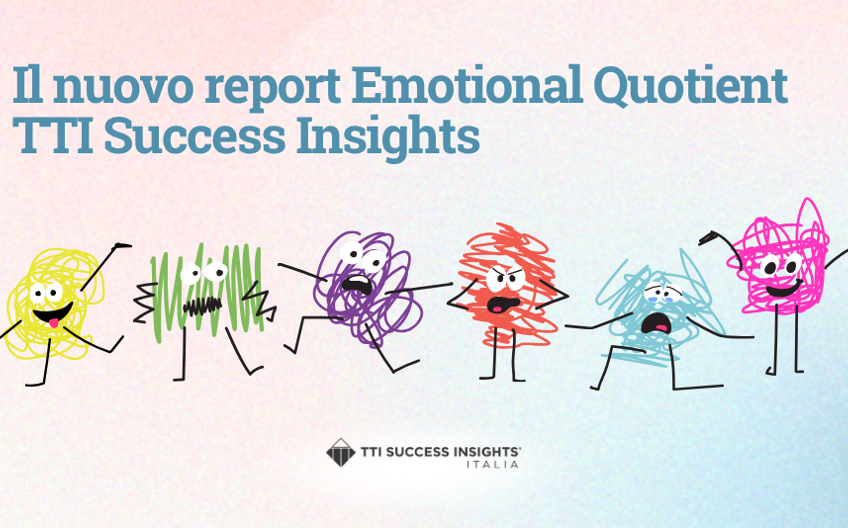 Il nuovo report Emotional Quotient TTI Success Insights

TTI SUCCESS INSIGHTS®
ITALIA